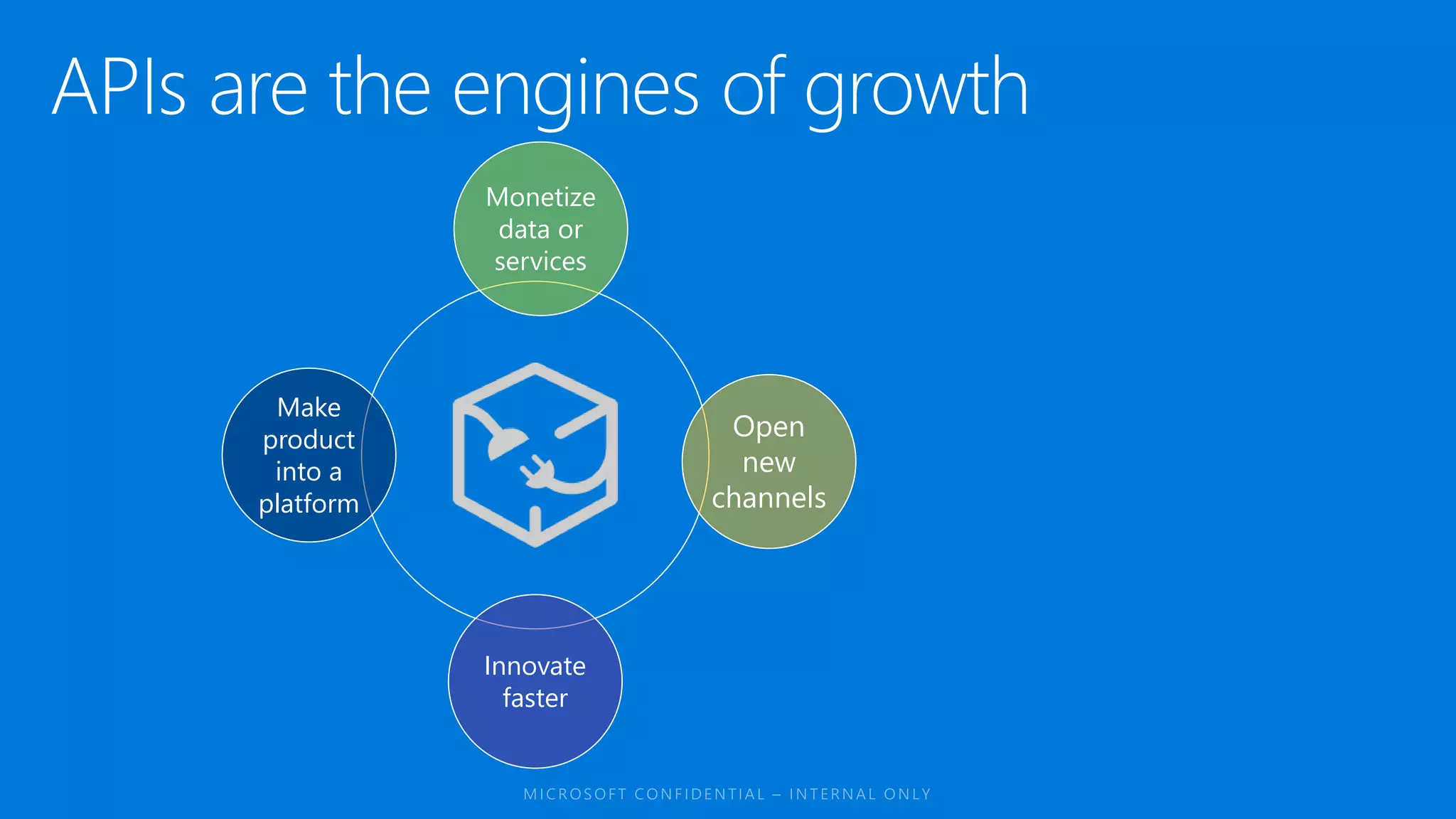 APIs are the engines of growth

Monetize data or services

Make product into a platform

Open new channels

Innovate faster

MICROSOFT CONFIDENTIAL – INTERNAL ONLY